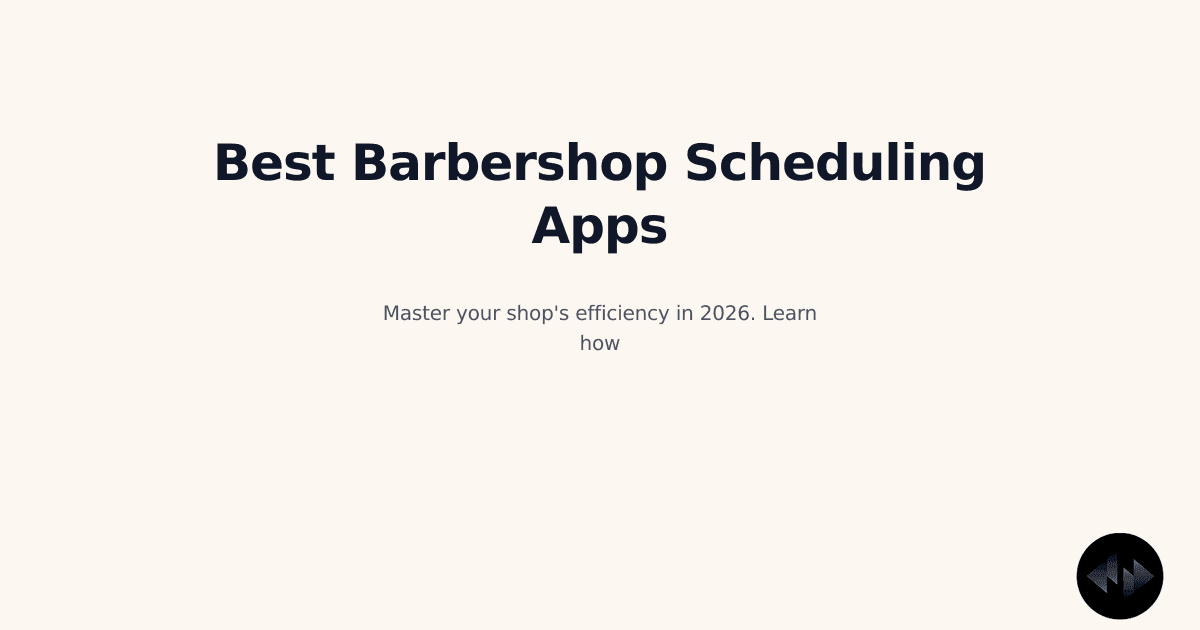 Best Barbershop Scheduling Apps

Master your shop's efficiency in 2026. Learn how